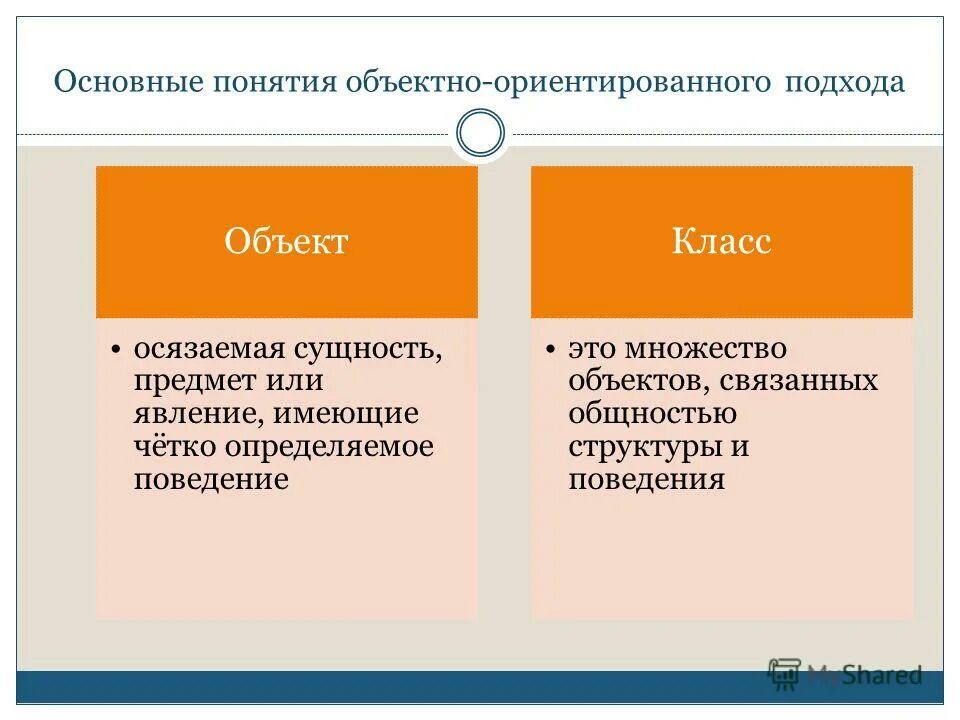 Основные понятия объектно-ориентированного подхода

Объект

• осязаемая сущность, предмет или явление, имеющие чётко определяемое поведение

Класс

• это множество объектов, связанных общностью структуры и поведения

MyShared